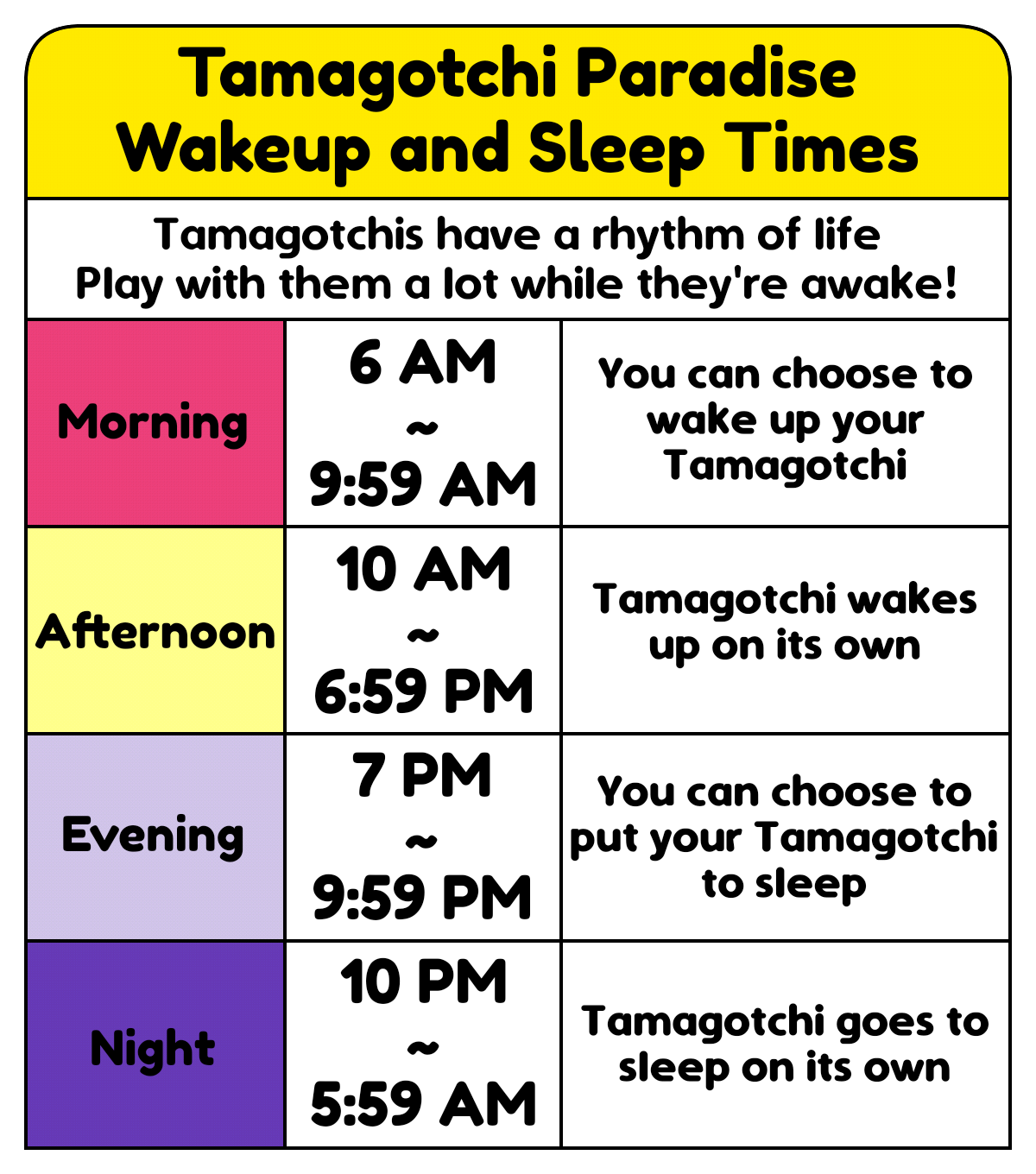 Tamagotchi Paradise
Wakeup and Sleep Times

Tamagotchis have a rhythm of life
Play with them a lot while they're awake!

| Morning | 6 AM ~ 9:59 AM | You can choose to wake up your Tamagotchi |
|---|---|---|
| Afternoon | 10 AM ~ 6:59 PM | Tamagotchi wakes up on its own |
| Evening | 7 PM ~ 9:59 PM | You can choose to put your Tamagotchi to sleep |
| Night | 10 PM ~ 5:59 AM | Tamagotchi goes to sleep on its own |